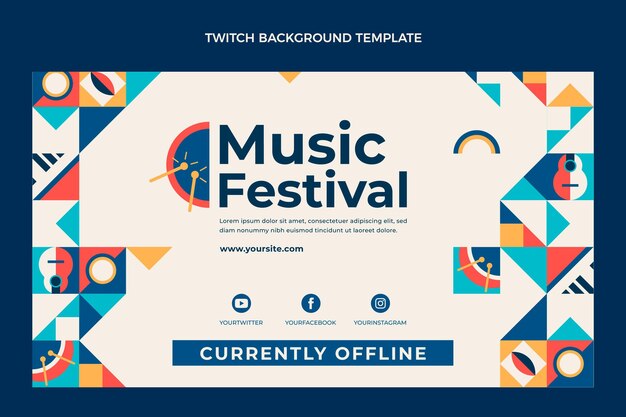 TWITCH BACKGROUND TEMPLATE

Music Festival

Lorem ipsum dolor sit amet, consectetuer adipiscing elit, sed diam nonummy nibh euismod tincidunt ut laoreet dolore.

www.yoursite.com

YOURTWITTER YOURFACEBOOK YOURINSTAGRAM

CURRENTLY OFFLINE